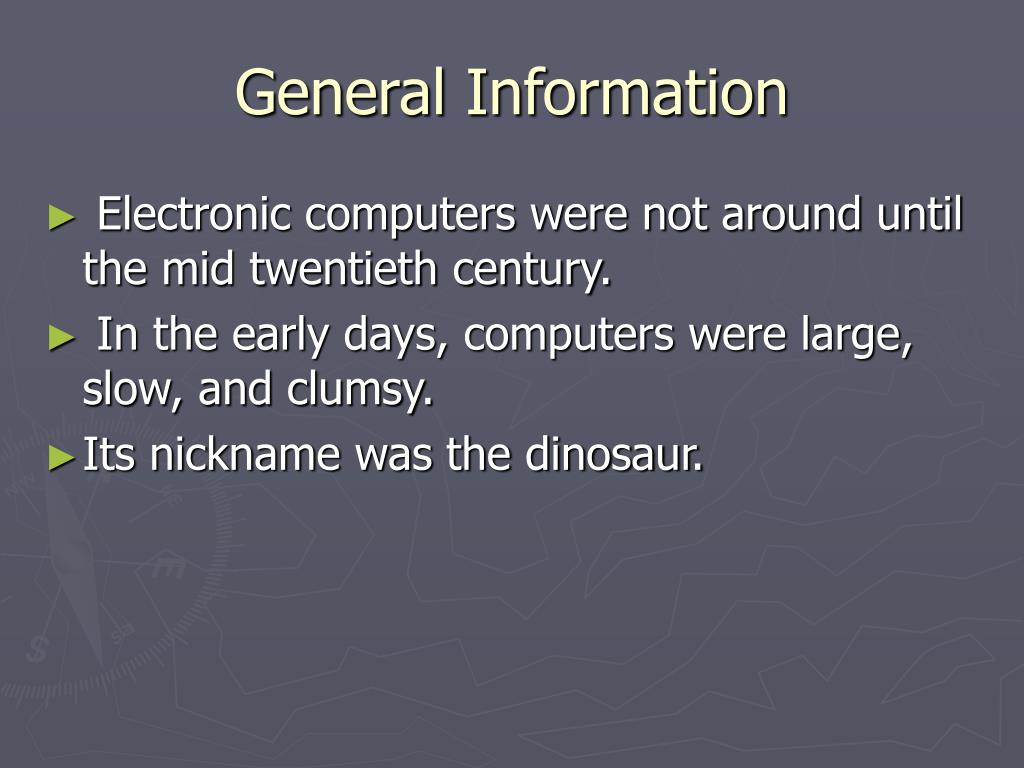 General Information

► Electronic computers were not around until the mid twentieth century.

► In the early days, computers were large, slow, and clumsy.

► Its nickname was the dinosaur.